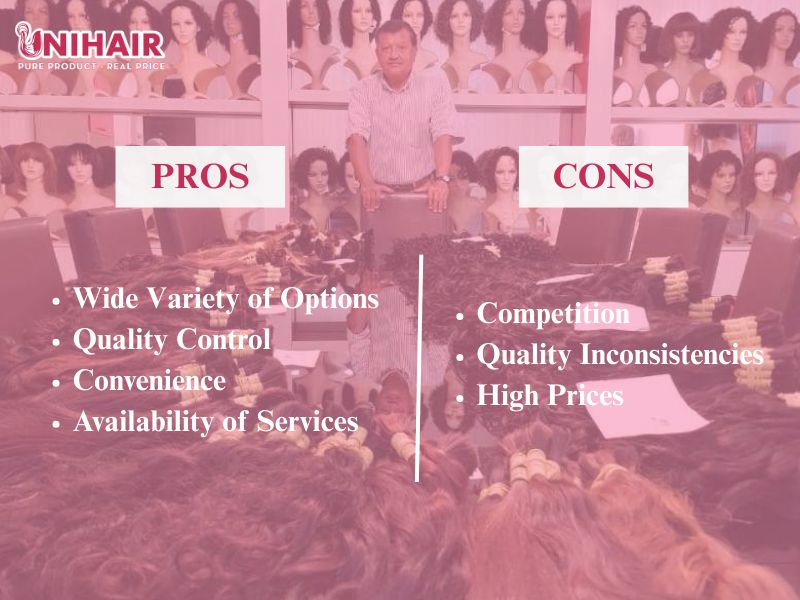 UNIHAIR
PURE PRODUCT · REAL PRICE

PROS

- Wide Variety of Options
- Quality Control
- Convenience
- Availability of Services

CONS

- Competition
- Quality Inconsistencies
- High Prices